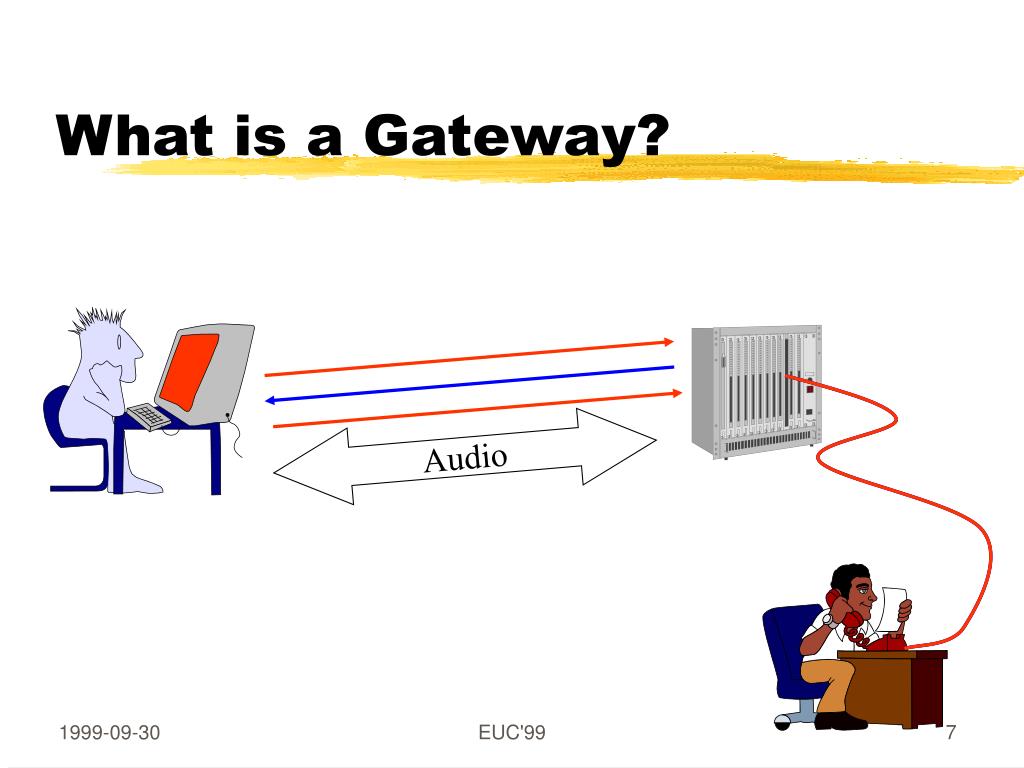 What is a Gateway?

Audio

1999-09-30

EUC'99

7